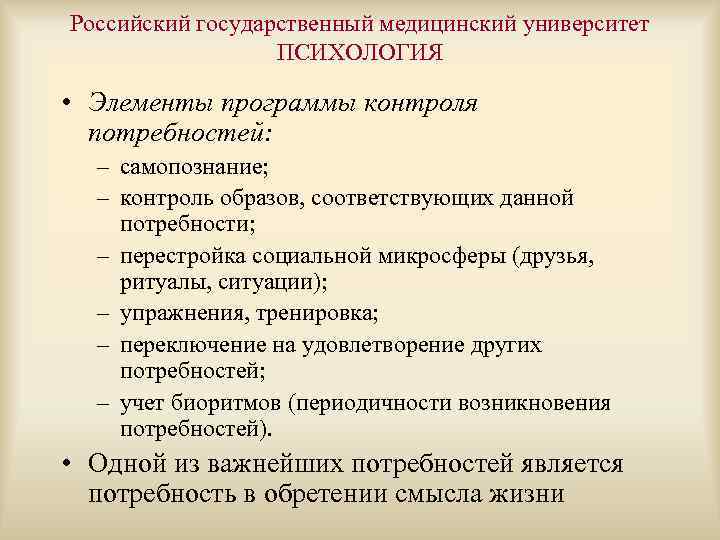 Российский государственный медицинский университет
ПСИХОЛОГИЯ

• Элементы программы контроля потребностей:
– самопознание;
– контроль образов, соответствующих данной потребности;
– перестройка социальной микросферы (друзья, ритуалы, ситуации);
– упражнения, тренировка;
– переключение на удовлетворение других потребностей;
– учет биоритмов (периодичности возникновения потребностей).

• Одной из важнейших потребностей является потребность в обретении смысла жизни